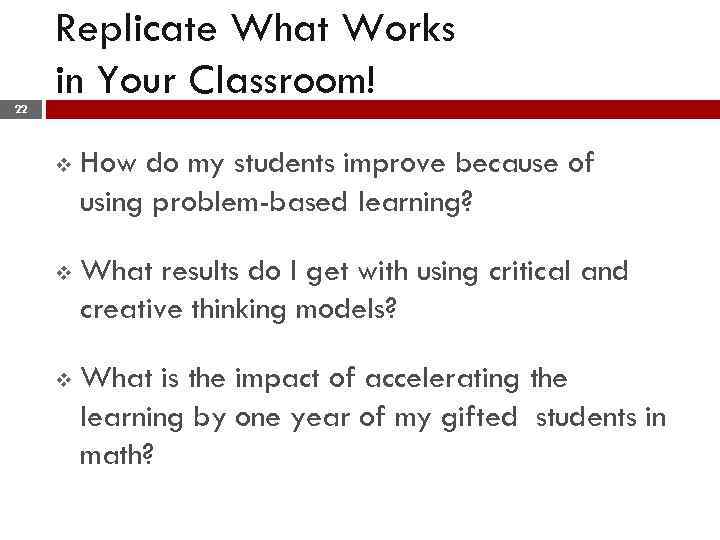 Replicate What Works in Your Classroom!

22

❖ How do my students improve because of using problem-based learning?

❖ What results do I get with using critical and creative thinking models?

❖ What is the impact of accelerating the learning by one year of my gifted students in math?